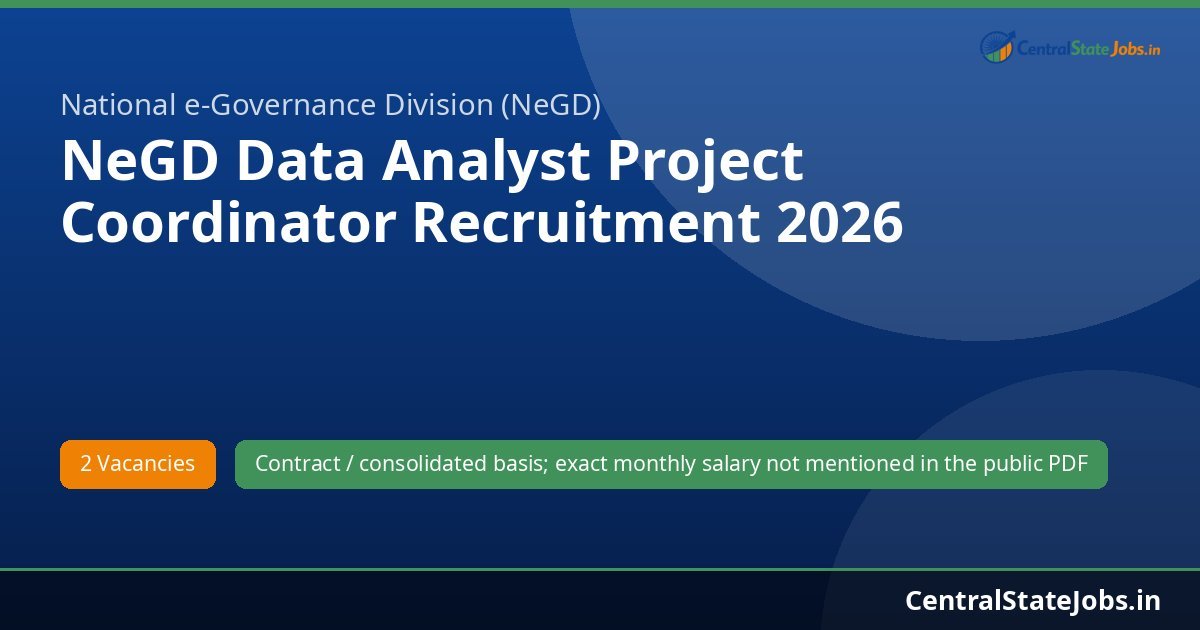 CentralStateJobs.in

National e-Governance Division (NeGD)

NeGD Data Analyst Project Coordinator Recruitment 2026

2 Vacancies

Contract / consolidated basis; exact monthly salary not mentioned in the public PDF

CentralStateJobs.in